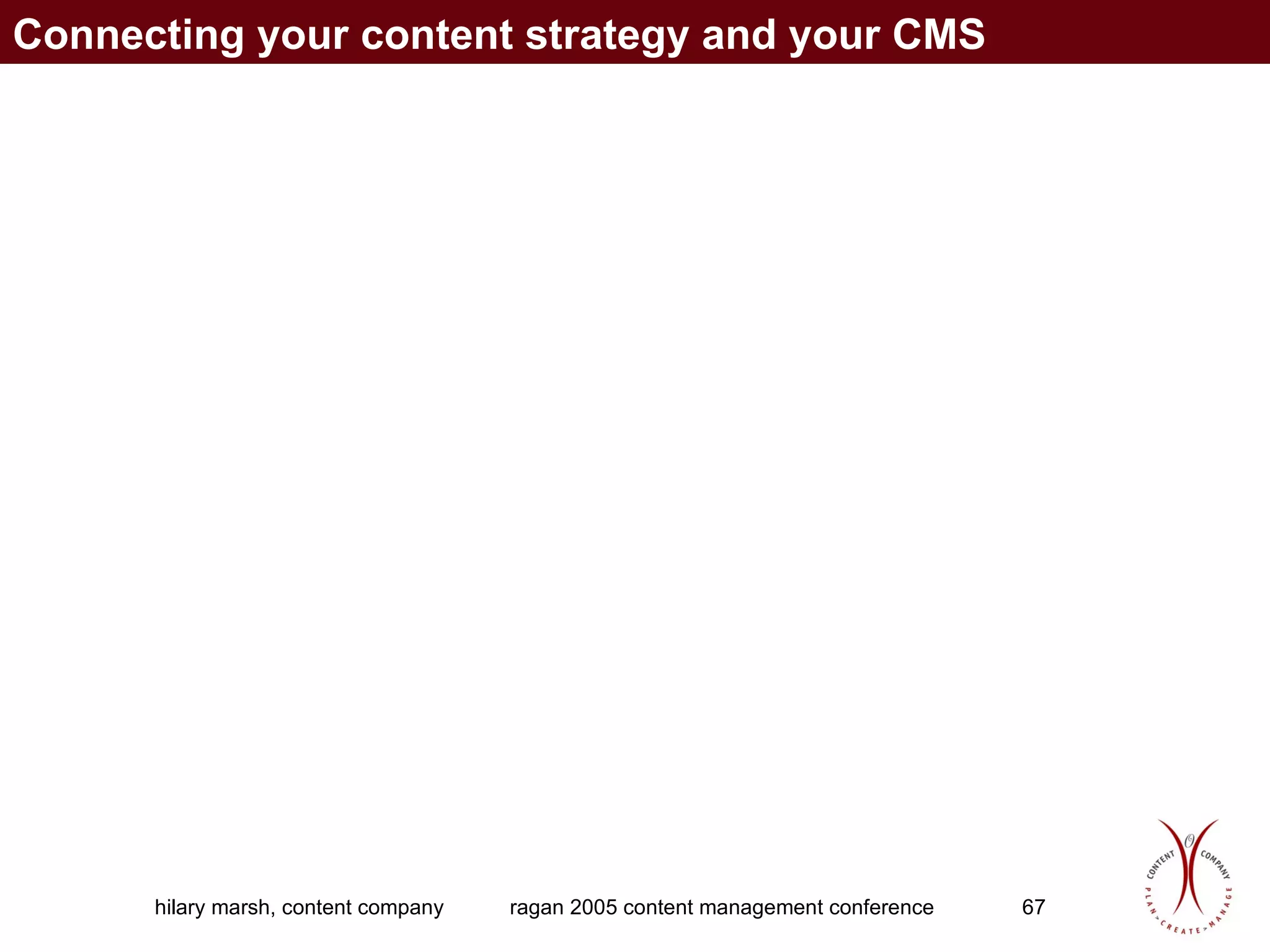 Connecting your content strategy and your CMS

hilary marsh, content company ragan 2005 content management conference 67

CONTENT COMPANY
PLAN > CREATE > MANAGE